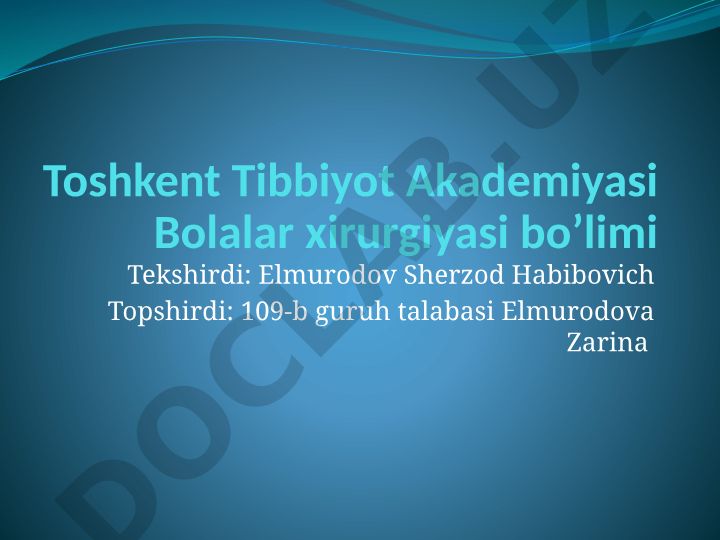 Toshkent Tibbiyot Akademiyasi Bolalar xirurgiyasi bo’limi

Tekshirdi: Elmurodov Sherzod Habibovich

Topshirdi: 109-b guruh talabasi Elmurodova Zarina

DOCLAB.UZ